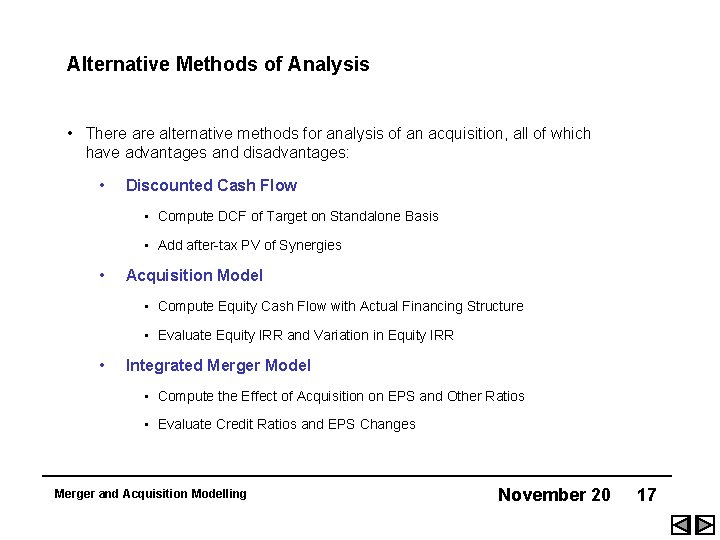 Alternative Methods of Analysis

• There are alternative methods for analysis of an acquisition, all of which have advantages and disadvantages:

• Discounted Cash Flow

• Compute DCF of Target on Standalone Basis

• Add after-tax PV of Synergies

• Acquisition Model

• Compute Equity Cash Flow with Actual Financing Structure

• Evaluate Equity IRR and Variation in Equity IRR

• Integrated Merger Model

• Compute the Effect of Acquisition on EPS and Other Ratios

• Evaluate Credit Ratios and EPS Changes

Merger and Acquisition Modelling

November 20 17